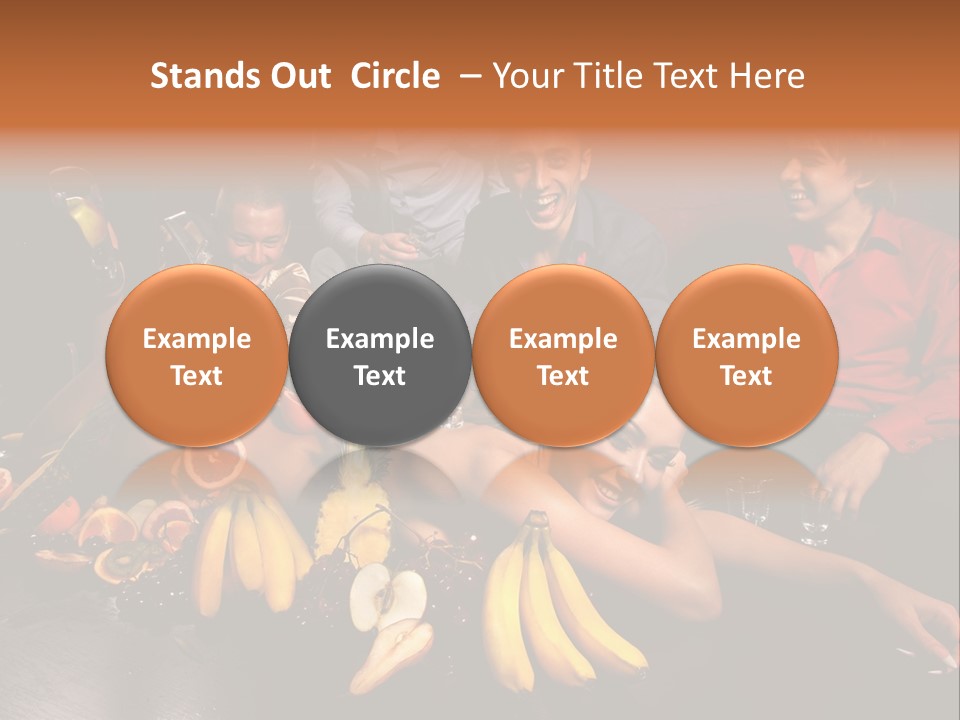 Stands Out Circle – Your Title Text Here

Example Text

Example Text

Example Text

Example Text